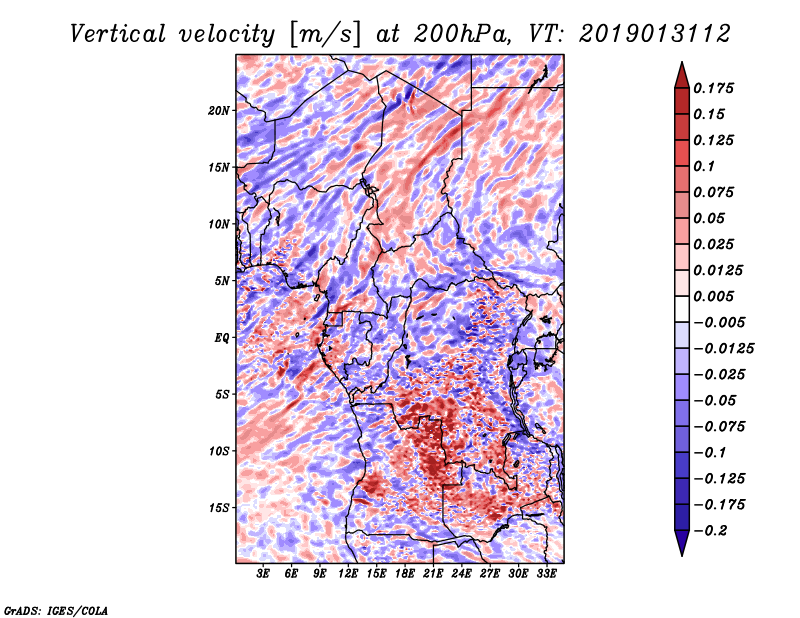 Vertical velocity [m/s] at 200hPa, VT: 2019013112

20N
15N
10N
5N
EQ
5S
10S
15S

3E 6E 9E 12E 15E 18E 21E 24E 27E 30E 33E

0.175
0.15
0.125
0.1
0.075
0.05
0.025
0.0125
0.005
−0.005
−0.0125
−0.025
−0.05
−0.075
−0.1
−0.125
−0.175
−0.2

GrADS: IGES/COLA